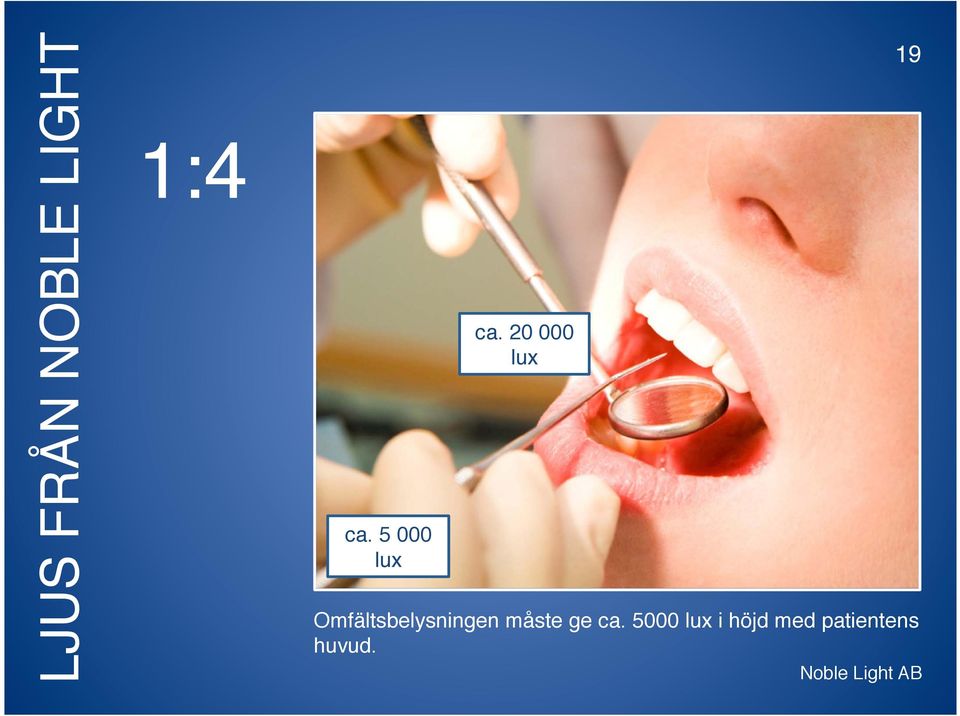 LJUS FRÅN NOBLE LIGHT

19

1:4

ca. 20 000 lux

ca. 5 000 lux

Omfältsbelysningen måste ge ca. 5000 lux i höjd med patientens huvud.

Noble Light AB